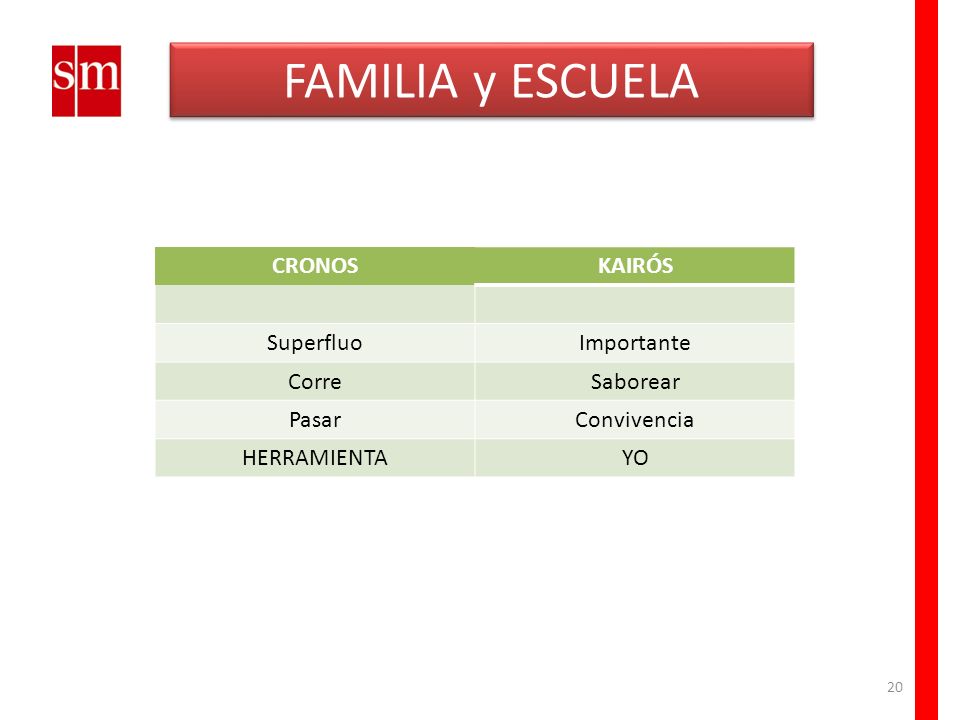 sm

FAMILIA y ESCUELA

| CRONOS | KAIRÓS |
|---|---|
| | |
| Superfluo | Importante |
| Corre | Saborear |
| Pasar | Convivencia |
| HERRAMIENTA | YO |

20